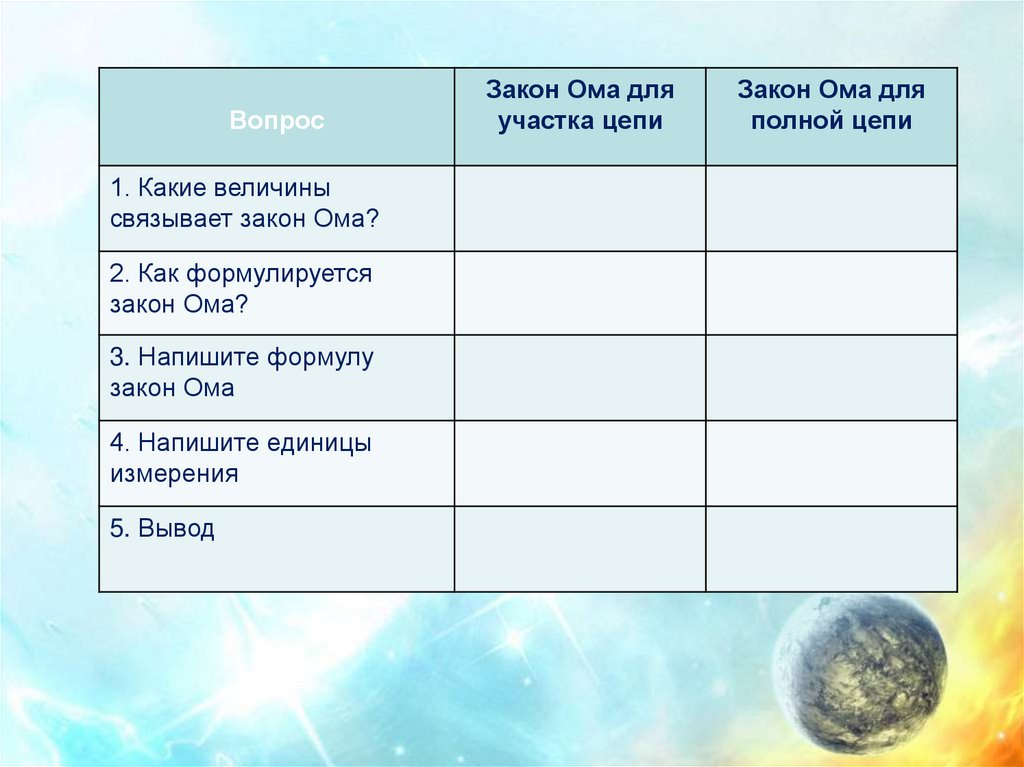 | Вопрос | Закон Ома для участка цепи | Закон Ома для полной цепи |
|---|---|---|
| 1. Какие величины связывает закон Ома? | | |
| 2. Как формулируется закон Ома? | | |
| 3. Напишите формулу закон Ома | | |
| 4. Напишите единицы измерения | | |
| 5. Вывод | | |